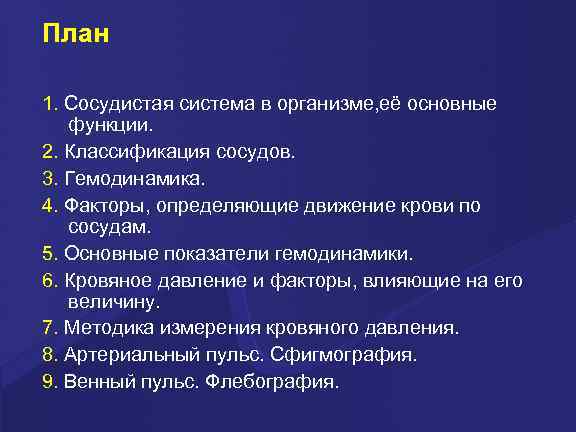 План

1. Сосудистая система в организме,её основные функции.
2. Классификация сосудов.
3. Гемодинамика.
4. Факторы, определяющие движение крови по сосудам.
5. Основные показатели гемодинамики.
6. Кровяное давление и факторы, влияющие на его величину.
7. Методика измерения кровяного давления.
8. Артериальный пульс. Сфигмография.
9. Венный пульс. Флебография.